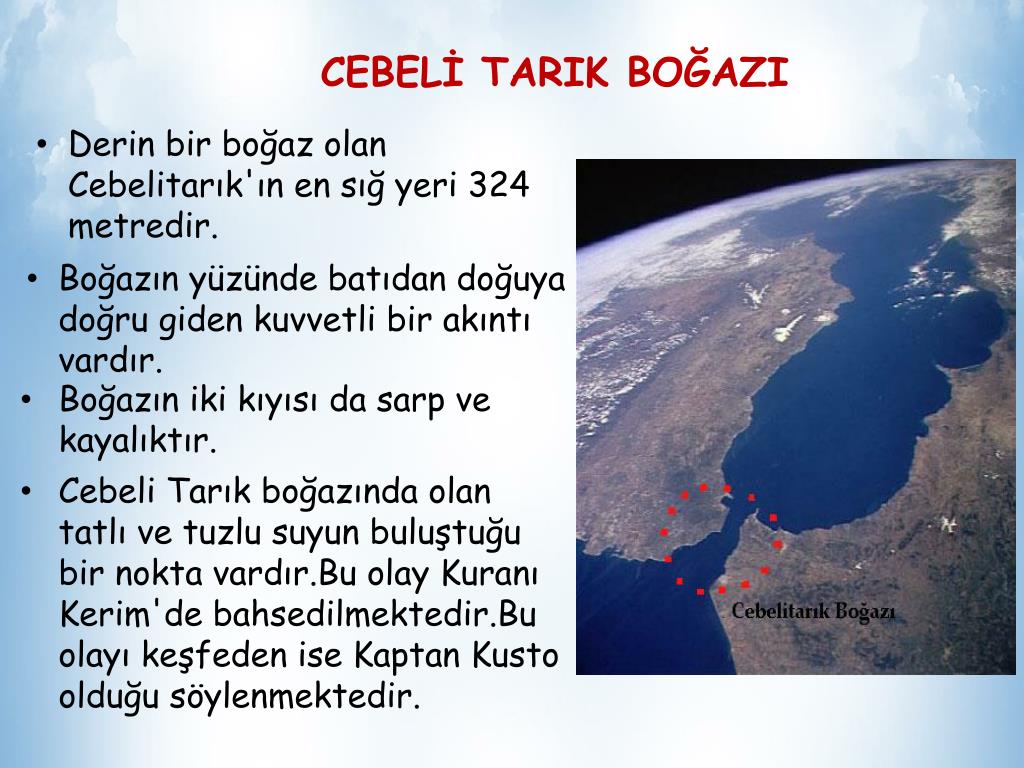 CEBELİ TARIK BOĞAZI

• Derin bir boğaz olan Cebelitarık'ın en sığ yeri 324 metredir.

• Boğazın yüzünde batıdan doğuya doğru giden kuvvetli bir akıntı vardır.

• Boğazın iki kıyısı da sarp ve kayalıktır.

• Cebeli Tarık boğazında olan tatlı ve tuzlu suyun buluştuğu bir nokta vardır.Bu olay Kuranı Kerim'de bahsedilmektedir.Bu olayı keşfeden ise Kaptan Kusto olduğu söylenmektedir.

Cebelitarık Boğazı